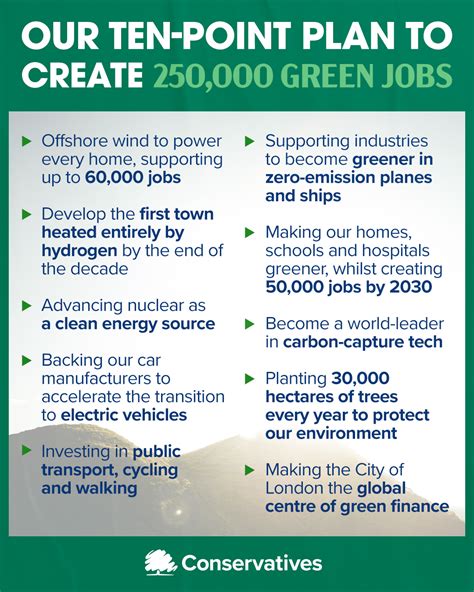 OUR TEN-POINT PLAN TO CREATE 250,000 GREEN JOBS

▶ Offshore wind to power every home, supporting up to 60,000 jobs

▶ Develop the first town heated entirely by hydrogen by the end of the decade

▶ Advancing nuclear as a clean energy source

▶ Backing our car manufacturers to accelerate the transition to electric vehicles

▶ Investing in public transport, cycling and walking

▶ Supporting industries to become greener in zero-emission planes and ships

▶ Making our homes, schools and hospitals greener, whilst creating 50,000 jobs by 2030

▶ Become a world-leader in carbon-capture tech

▶ Planting 30,000 hectares of trees every year to protect our environment

▶ Making the City of London the global centre of green finance

Conservatives